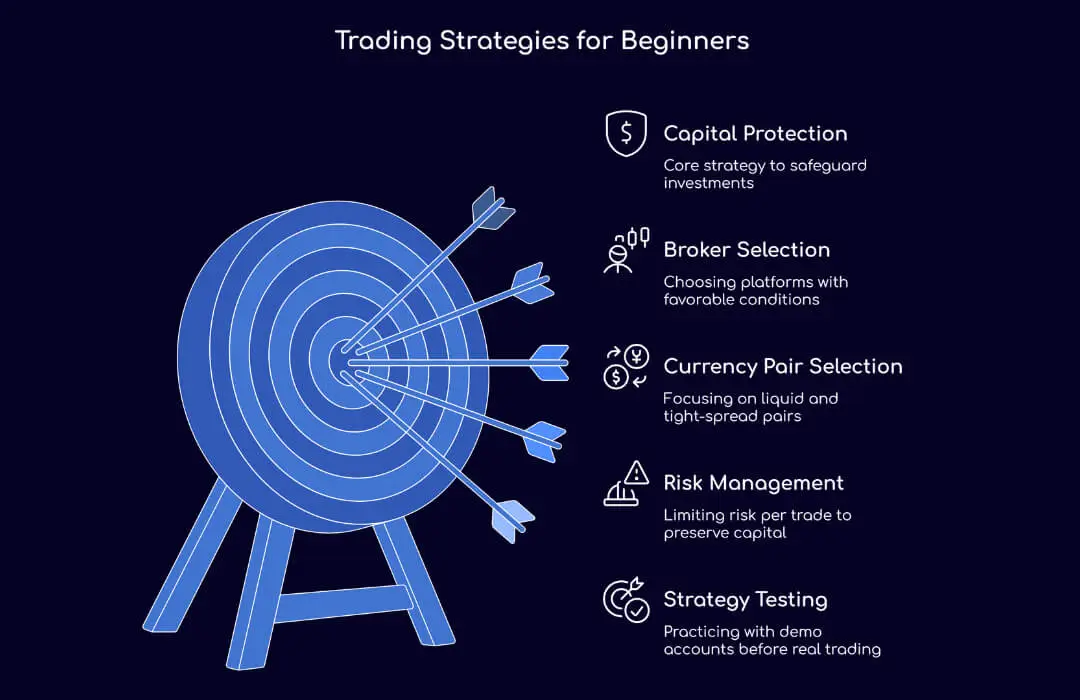 Trading Strategies for Beginners

Capital Protection
Core strategy to safeguard investments

Broker Selection
Choosing platforms with favorable conditions

Currency Pair Selection
Focusing on liquid and tight-spread pairs

Risk Management
Limiting risk per trade to preserve capital

Strategy Testing
Practicing with demo accounts before real trading